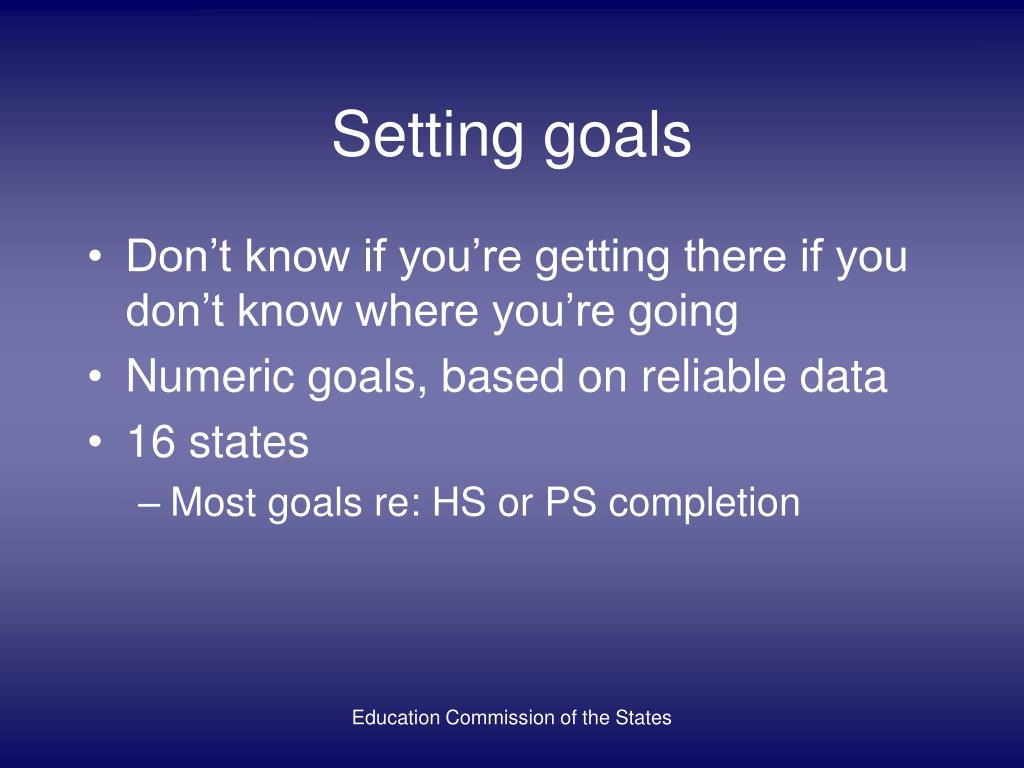 Setting goals

• Don’t know if you’re getting there if you don’t know where you’re going
• Numeric goals, based on reliable data
• 16 states
– Most goals re: HS or PS completion

Education Commission of the States